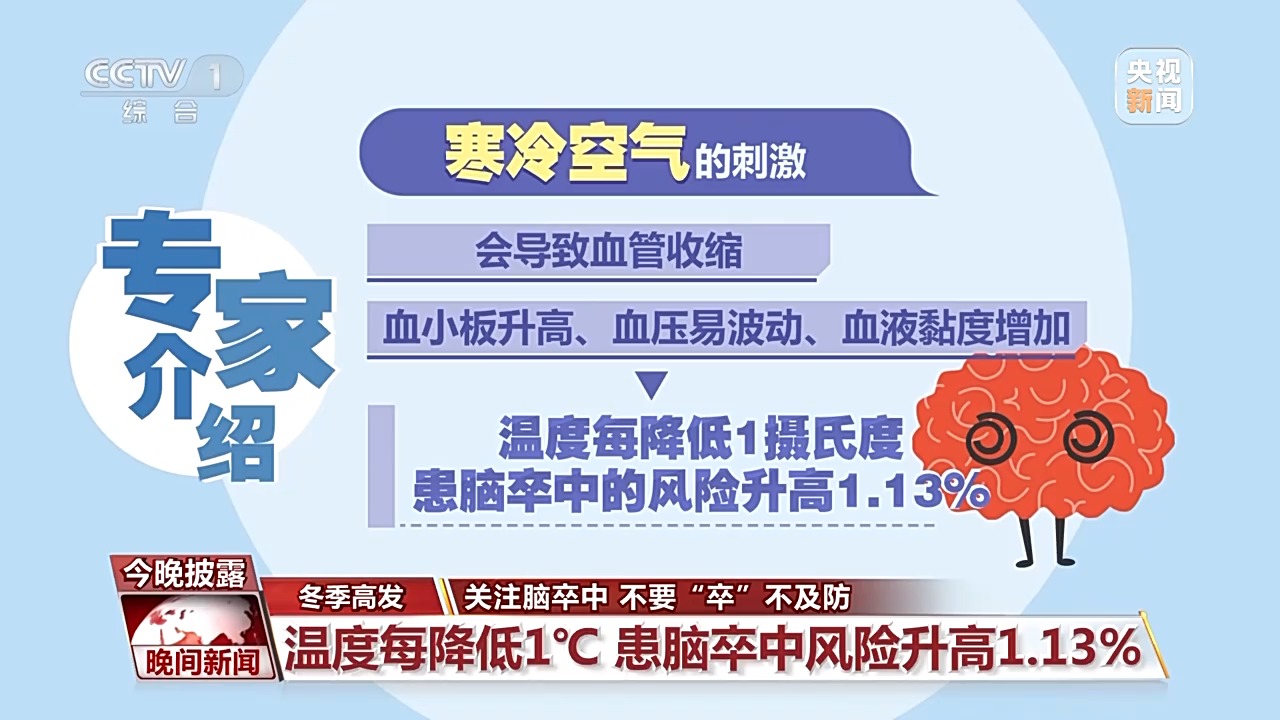 CCTV 1
综合

央视
新闻

专家介绍

寒冷空气的刺激

会导致血管收缩

血小板升高、血压易波动、血液黏度增加

温度每降低1摄氏度
患脑卒中的风险升高1.13%

今晚披露
晚间新闻

冬季高发
关注脑卒中 不要“卒”不及防

温度每降低1℃ 患脑卒中风险升高1.13%